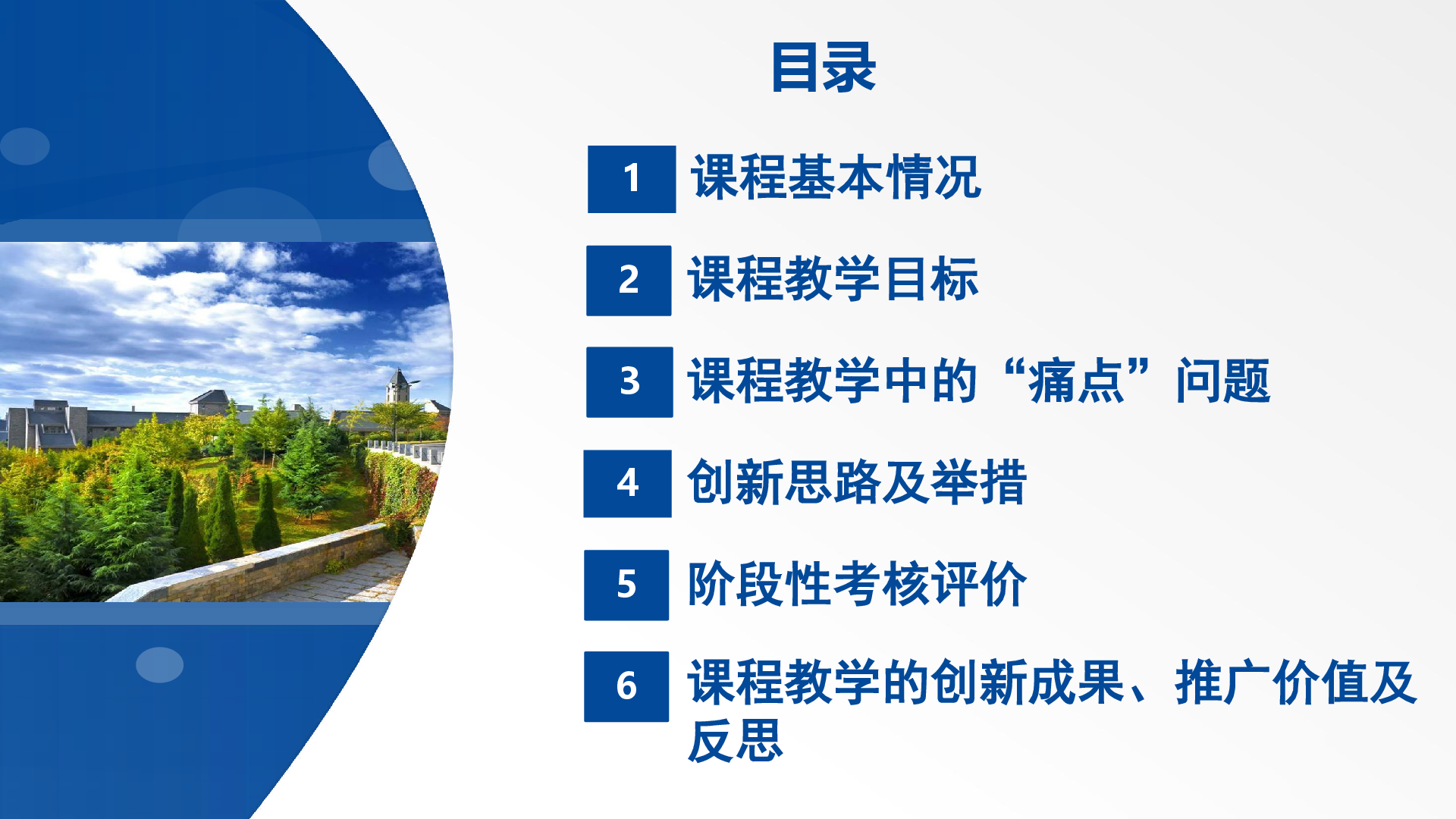 目录

1 课程基本情况

2 课程教学目标

3 课程教学中的“痛点”问题

4 创新思路及举措

5 阶段性考核评价

6 课程教学的创新成果、推广价值及反思